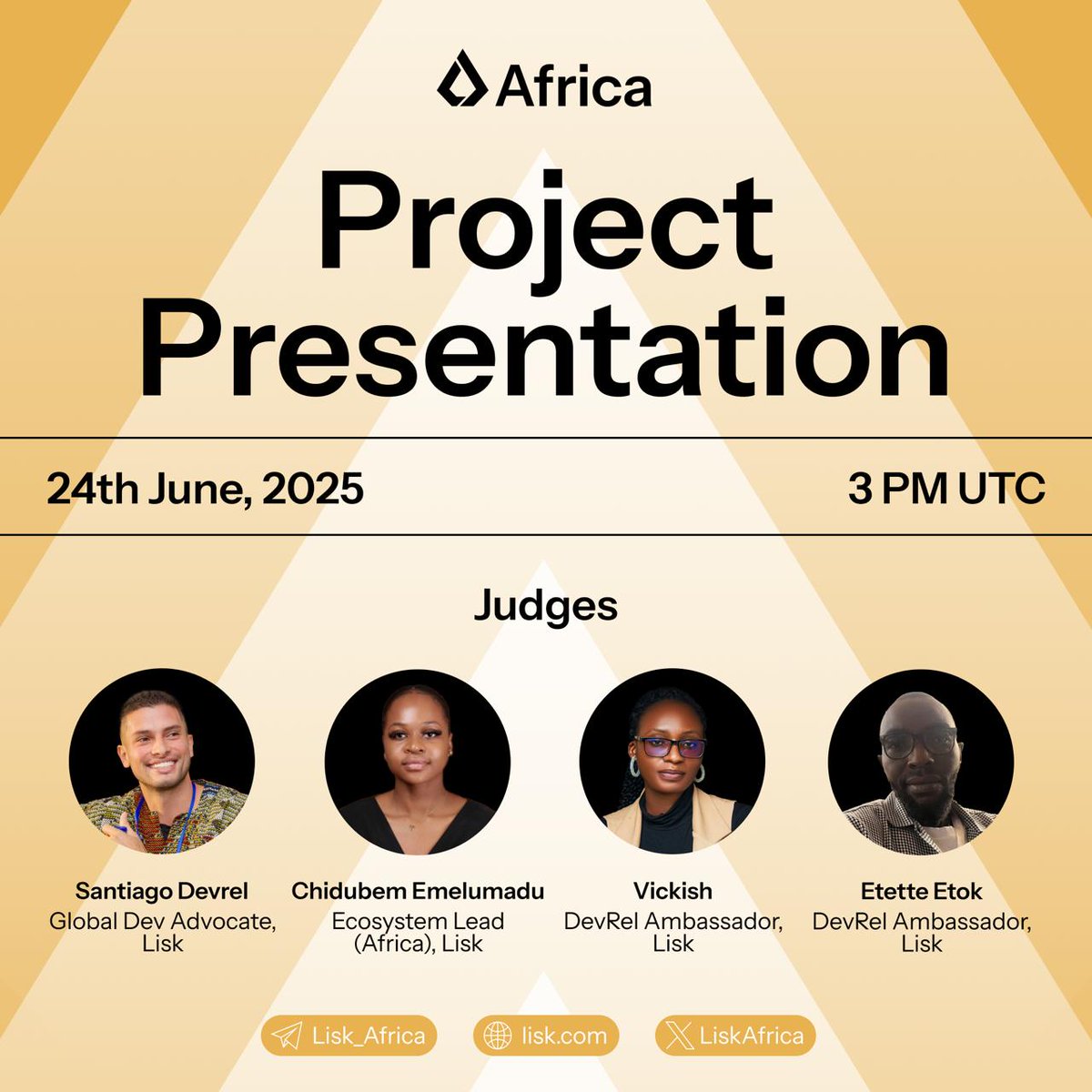 Africa

Project Presentation

24th June, 2025

3 PM UTC

Judges

Santiago Devrel
Global Dev Advocate, Lisk

Chidubem Emelumadu
Ecosystem Lead (Africa), Lisk

Vickish
DevRel Ambassador, Lisk

Etette Etok
DevRel Ambassador, Lisk

Lisk_Africa

lisk.com

LiskAfrica